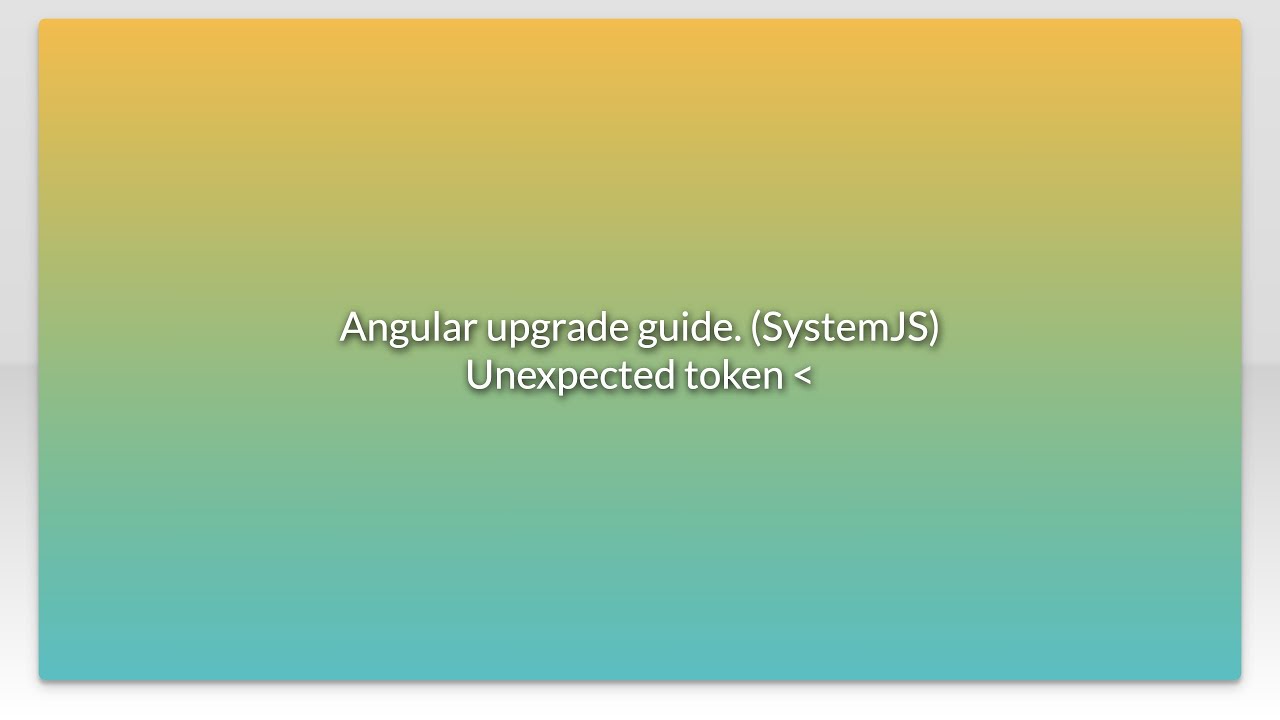 Angular upgrade guide. (SystemJS)
Unexpected token <